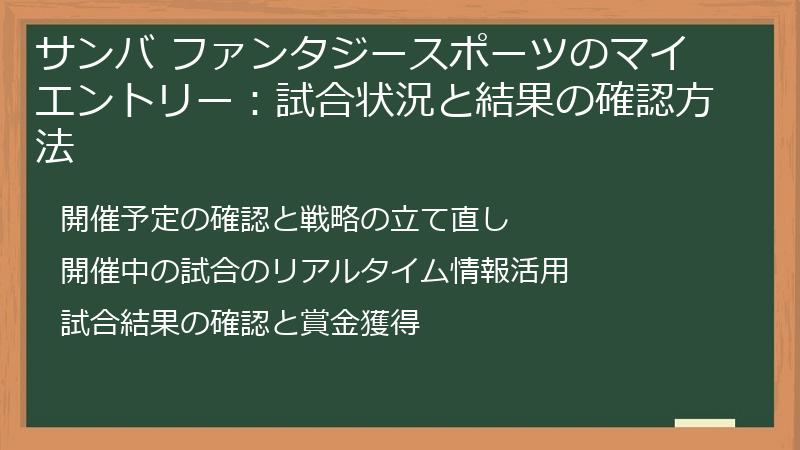 サンバ ファンタジースポーツのマイエントリー：試合状況と結果の確認方法

開催予定の確認と戦略の立て直し

開催中の試合のリアルタイム情報活用

試合結果の確認と賞金獲得